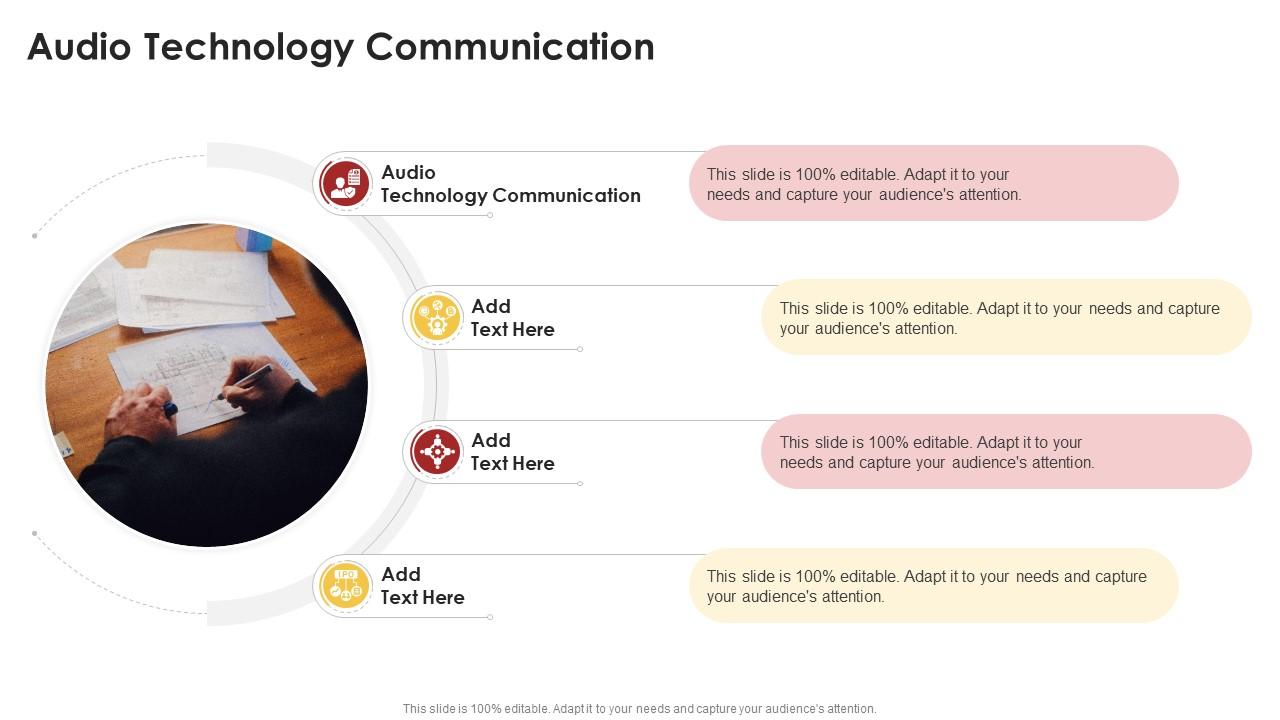 Audio Technology Communication

Audio Technology Communication

This slide is 100% editable. Adapt it to your needs and capture your audience's attention.

Add Text Here

This slide is 100% editable. Adapt it to your needs and capture your audience's attention.

Add Text Here

This slide is 100% editable. Adapt it to your needs and capture your audience's attention.

Add Text Here

This slide is 100% editable. Adapt it to your needs and capture your audience's attention.

This slide is 100% editable. Adapt it to your needs and capture your audience's attention.